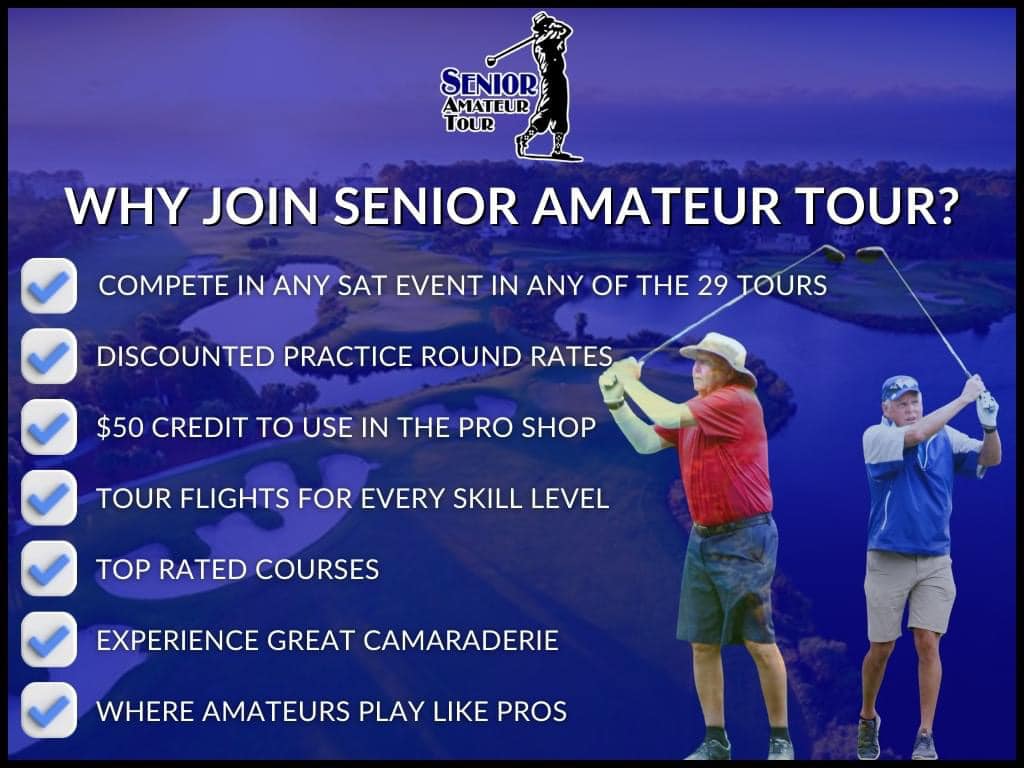 SENIOR AMATEUR TOUR

WHY JOIN SENIOR AMATEUR TOUR?

COMPETE IN ANY SAT EVENT IN ANY OF THE 29 TOURS

DISCOUNTED PRACTICE ROUND RATES

$50 CREDIT TO USE IN THE PRO SHOP

TOUR FLIGHTS FOR EVERY SKILL LEVEL

TOP RATED COURSES

EXPERIENCE GREAT CAMARADERIE

WHERE AMATEURS PLAY LIKE PROS